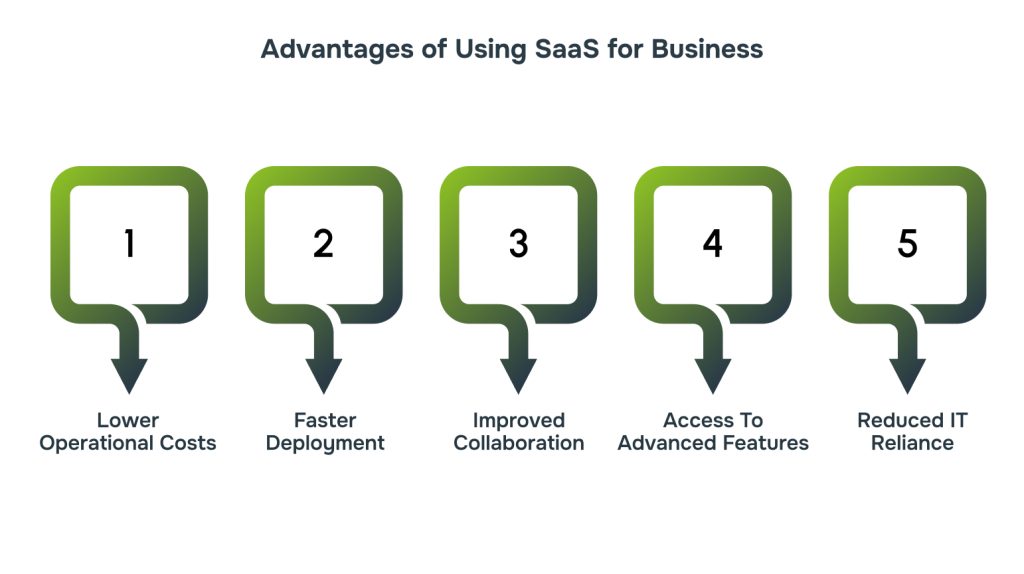 Advantages of Using SaaS for Business

1

Lower Operational Costs

2

Faster Deployment

3

Improved Collaboration

4

Access To Advanced Features

5

Reduced IT Reliance